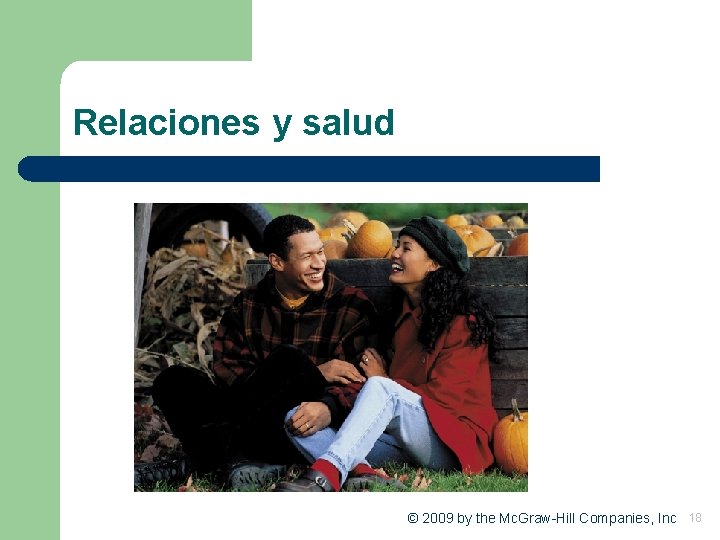 Relaciones y salud

© 2009 by the McGraw-Hill Companies, Inc 18